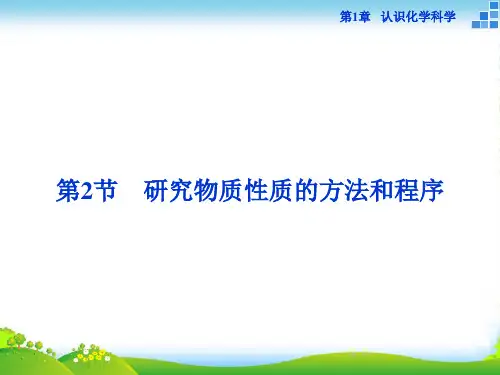 第1章　认识化学科学

第2节　研究物质性质的方法和程序